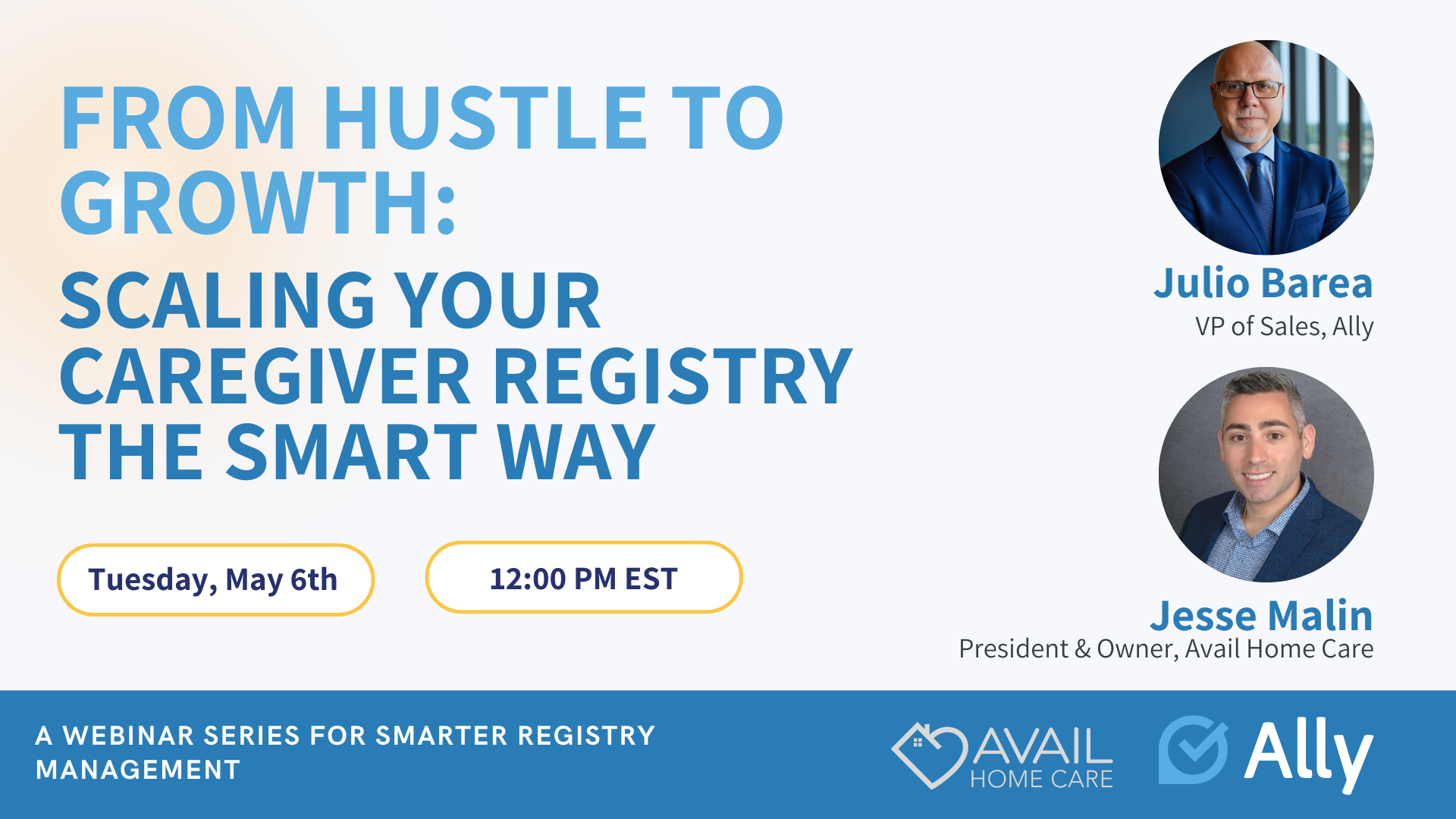 FROM HUSTLE TO GROWTH:

SCALING YOUR CAREGIVER REGISTRY THE SMART WAY

Tuesday, May 6th

12:00 PM EST

Julio Barea
VP of Sales, Ally

Jesse Malin
President & Owner, Avail Home Care

A WEBINAR SERIES FOR SMARTER REGISTRY MANAGEMENT

AVAIL HOME CARE

Ally